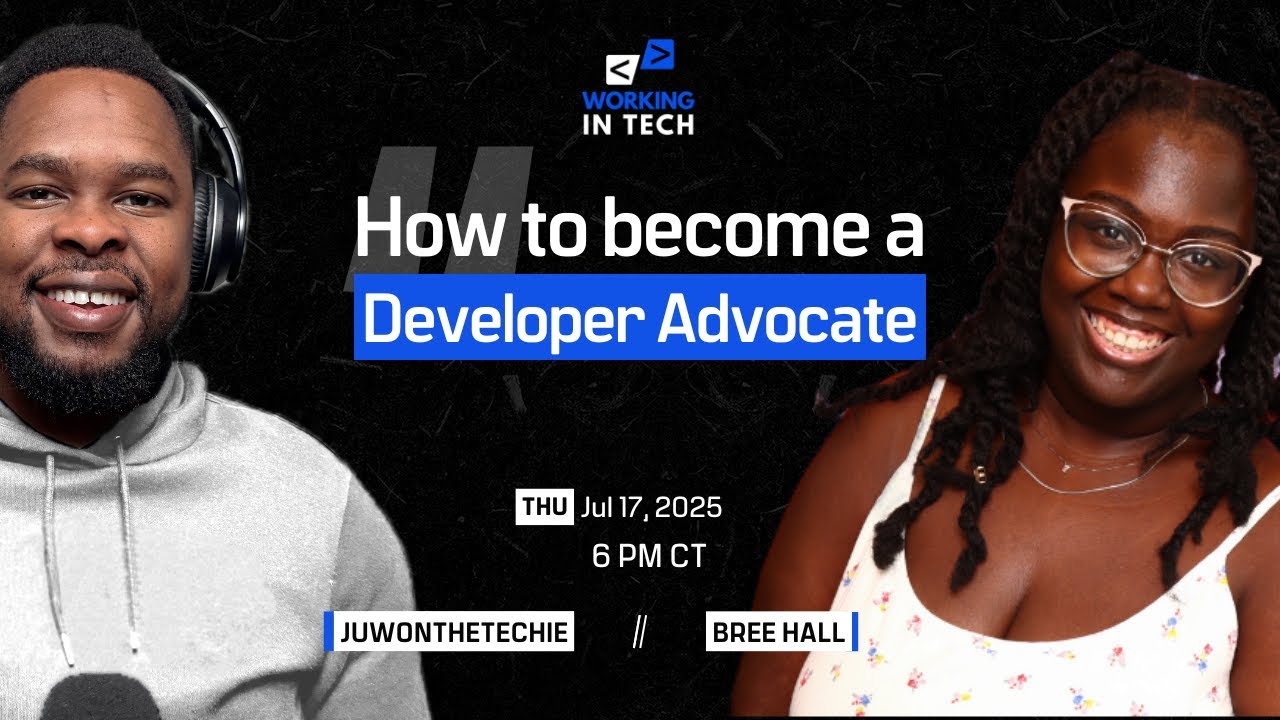 < >
WORKING
IN TECH

How to become a
Developer Advocate

THU Jul 17, 2025
6 PM CT

JUWONTHETECHIE // BREE HALL